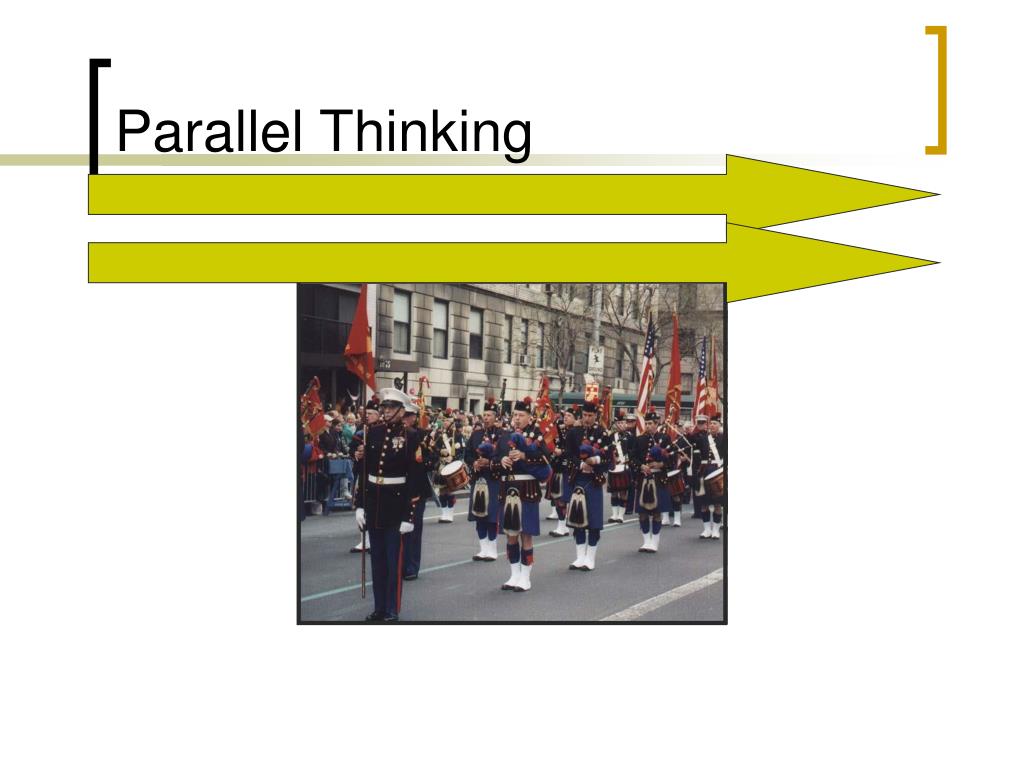 Parallel Thinking